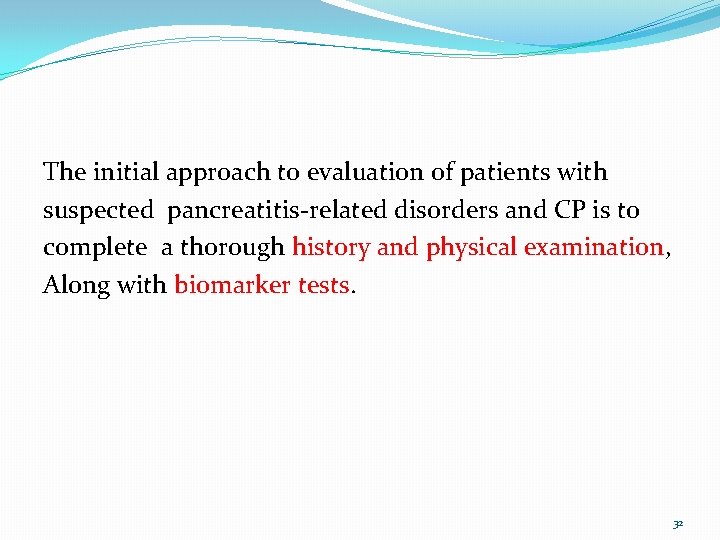 The initial approach to evaluation of patients with suspected pancreatitis-related disorders and CP is to complete a thorough history and physical examination, Along with biomarker tests.

32